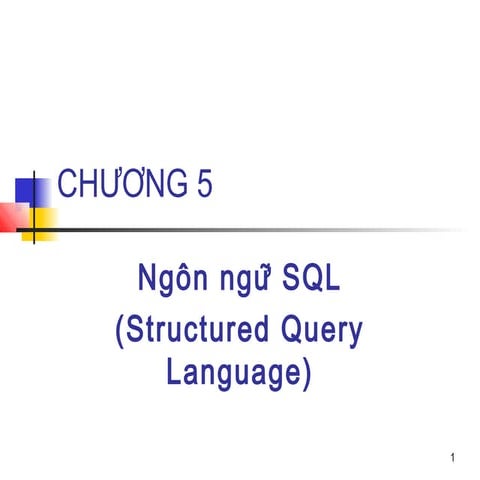 CHƯƠNG 5

Ngôn ngữ SQL
(Structured Query Language)

1